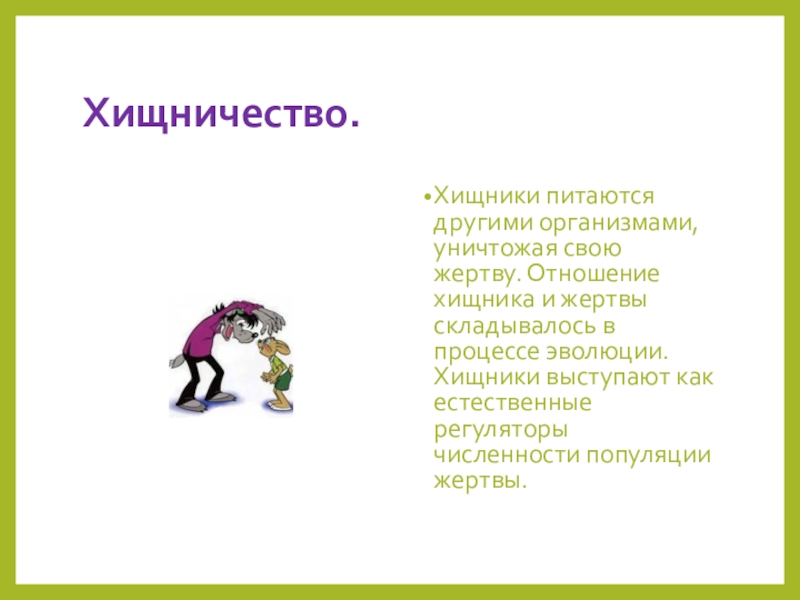 Хищничество.

•Хищники питаются другими организмами, уничтожая свою жертву. Отношение хищника и жертвы складывалось в процессе эволюции. Хищники выступают как естественные регуляторы численности популяции жертвы.